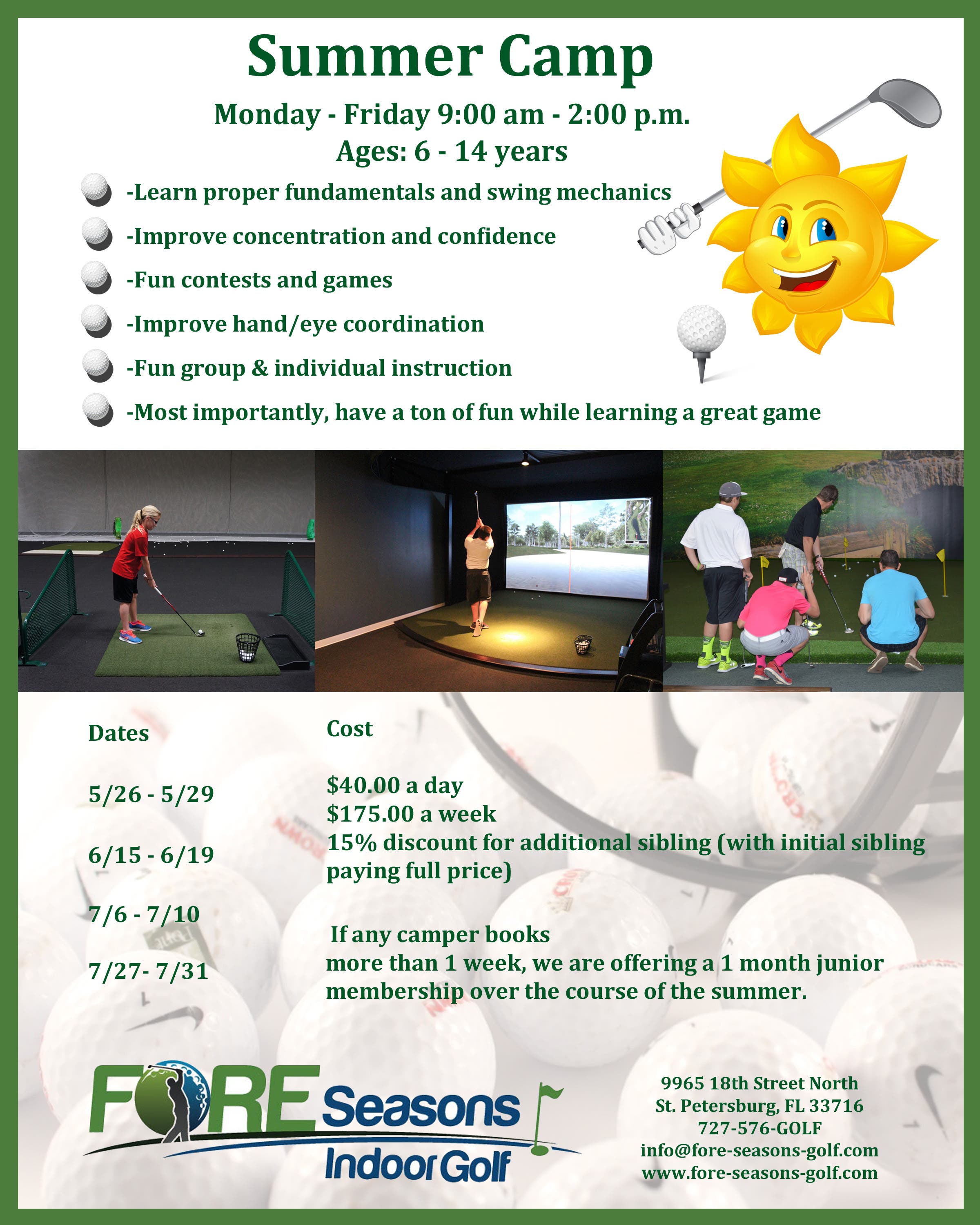 Summer Camp

Monday - Friday 9:00 am - 2:00 p.m.
Ages: 6 - 14 years

-Learn proper fundamentals and swing mechanics

-Improve concentration and confidence

-Fun contests and games

-Improve hand/eye coordination

-Fun group & individual instruction

-Most importantly, have a ton of fun while learning a great game

Dates

5/26 - 5/29

6/15 - 6/19

7/6 - 7/10

7/27- 7/31

Cost

$40.00 a day
$175.00 a week
15% discount for additional sibling (with initial sibling paying full price)

If any camper books more than 1 week, we are offering a 1 month junior membership over the course of the summer.

FORE Seasons Indoor Golf

9965 18th Street North
St. Petersburg, FL 33716
727-576-GOLF
info@fore-seasons-golf.com
www.fore-seasons-golf.com